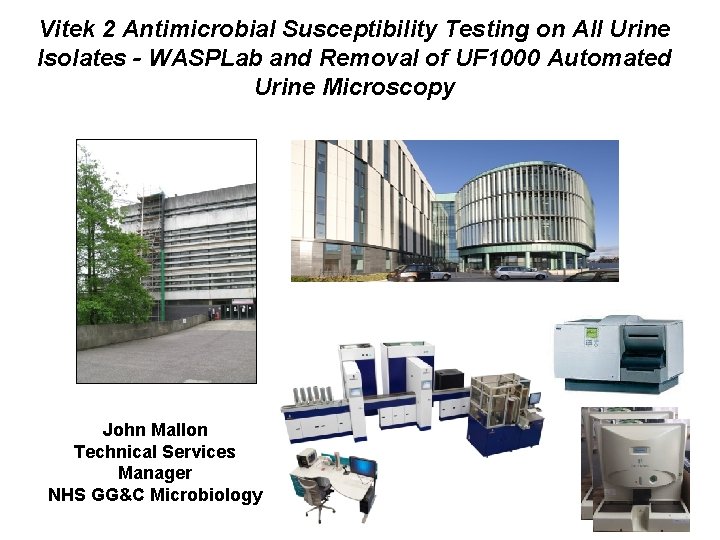 Vitek 2 Antimicrobial Susceptibility Testing on All Urine Isolates - WASPLab and Removal of UF1000 Automated Urine Microscopy

John Mallon
Technical Services Manager
NHS GG&C Microbiology